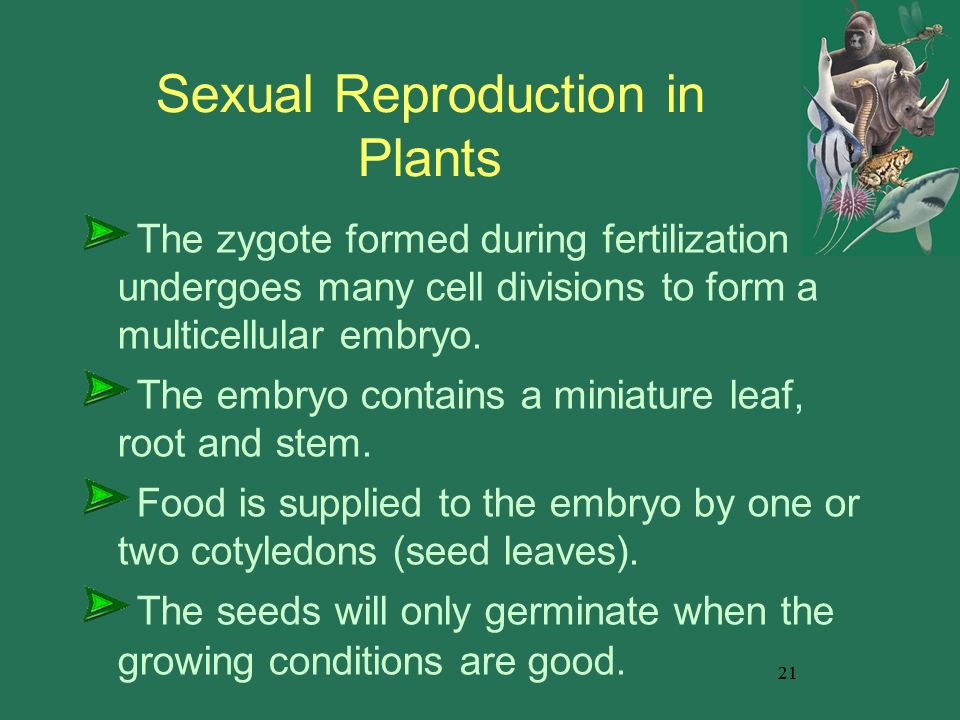 Sexual Reproduction in Plants

The zygote formed during fertilization undergoes many cell divisions to form a multicellular embryo.

The embryo contains a miniature leaf, root and stem.

Food is supplied to the embryo by one or two cotyledons (seed leaves).

The seeds will only germinate when the growing conditions are good.

21